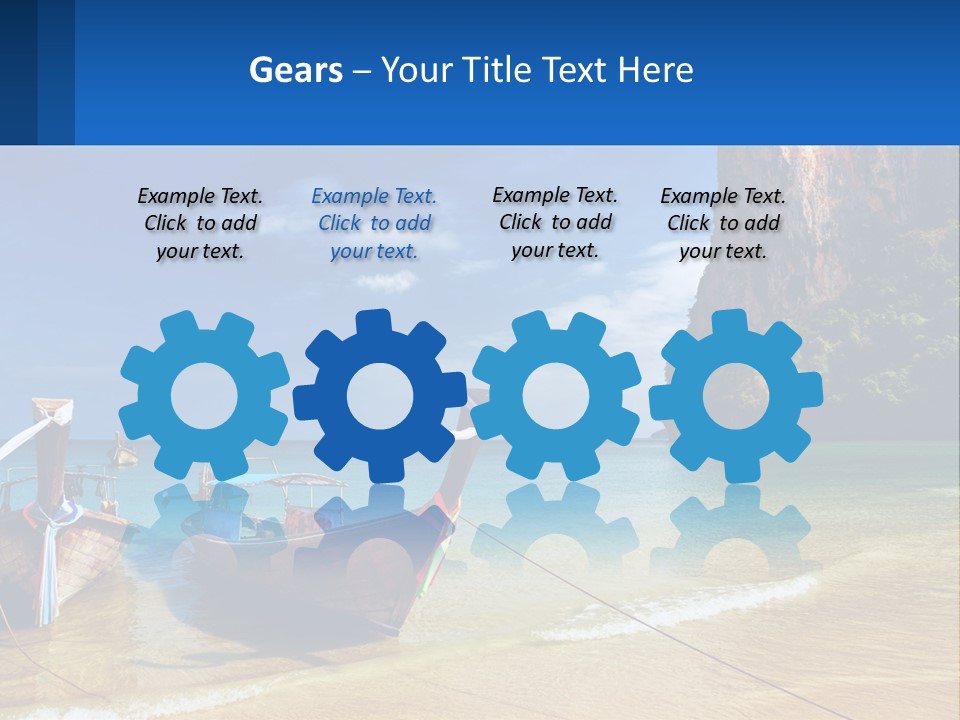 Gears – Your Title Text Here

Example Text. Click to add your text.

Example Text. Click to add your text.

Example Text. Click to add your text.

Example Text. Click to add your text.